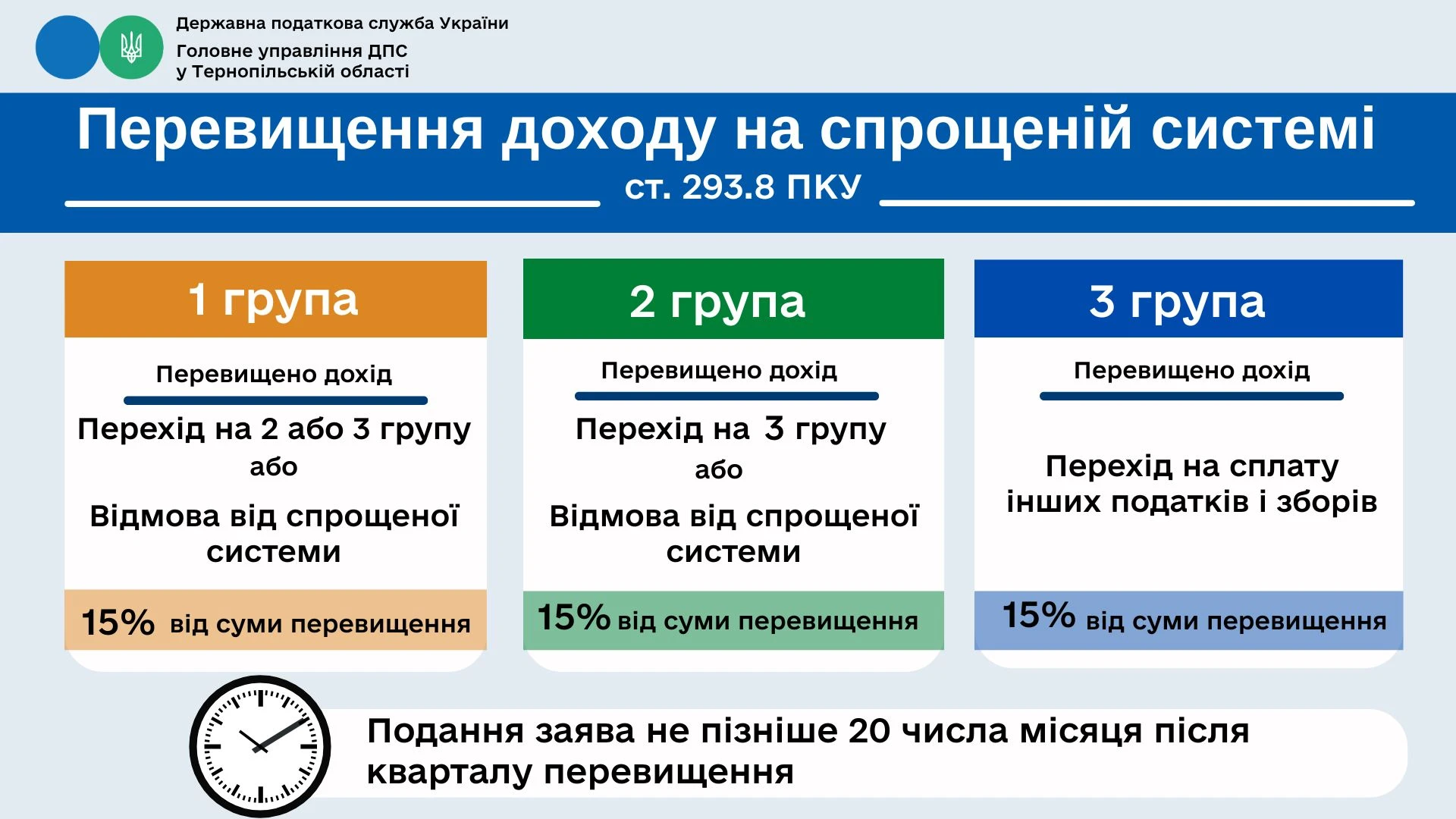 Державна податкова служба України
Головне управління ДПС
у Тернопільській області

Перевищення доходу на спрощеній системі
ст. 293.8 ПКУ

1 група
Перевищено дохід
Перехід на 2 або 3 групу
або
Відмова від спрощеної системи
15% від суми перевищення

2 група
Перевищено дохід
Перехід на 3 групу
або
Відмова від спрощеної системи
15% від суми перевищення

3 група
Перевищено дохід
Перехід на сплату інших податків і зборів
15% від суми перевищення

Подання заява не пізніше 20 числа місяця після кварталу перевищення